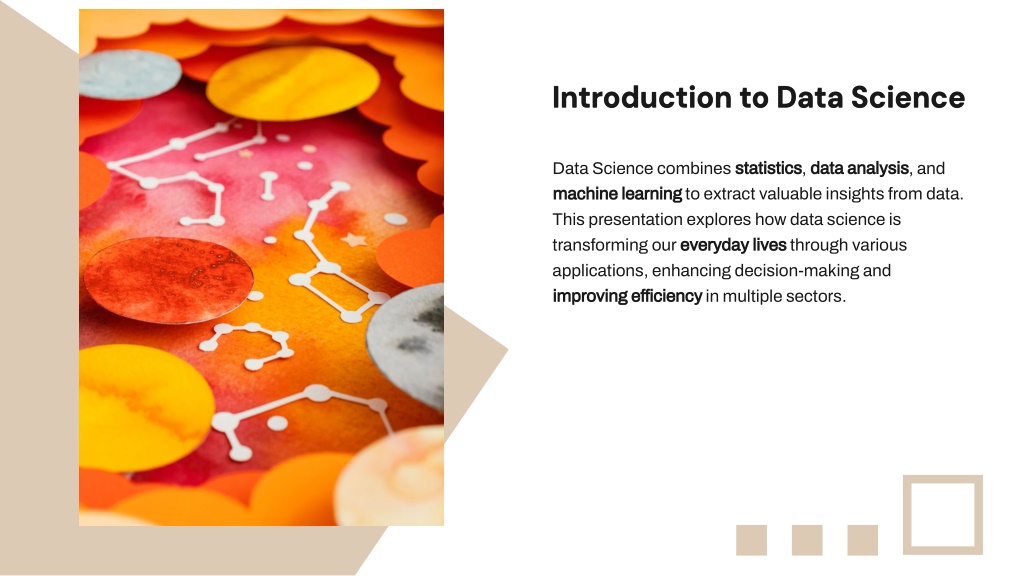 Introduction to Data Science

Data Science combines statistics, data analysis, and machine learning to extract valuable insights from data. This presentation explores how data science is transforming our everyday lives through various applications, enhancing decision-making and improving efficiency in multiple sectors.